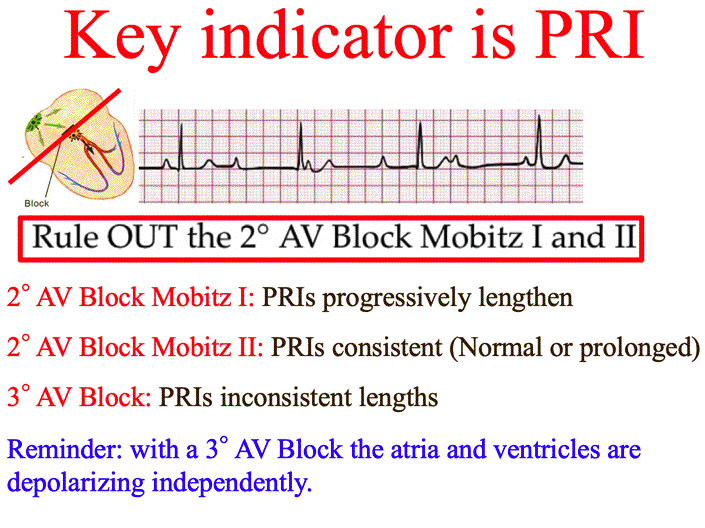 Key indicator is PRI

Block

Rule OUT the 2° AV Block Mobitz I and II

2° AV Block Mobitz I: PRIs progressively lengthen

2° AV Block Mobitz II: PRIs consistent (Normal or prolonged)

3° AV Block: PRIs inconsistent lengths

Reminder: with a 3° AV Block the atria and ventricles are depolarizing independently.